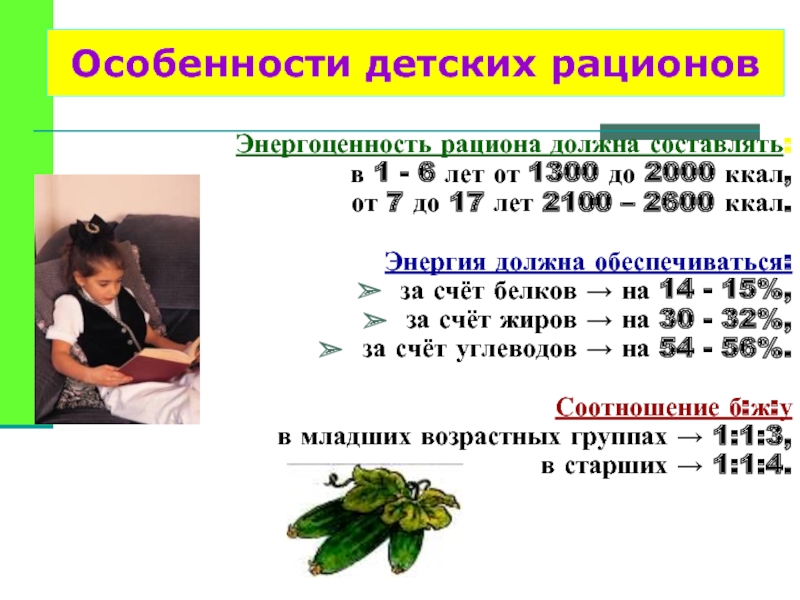 Особенности детских рационов

Энергоценность рациона должна составлять:
в 1 - 6 лет от 1300 до 2000 ккал,
от 7 до 17 лет 2100 – 2600 ккал.

Энергия должна обеспечиваться:
➢ за счёт белков → на 14 - 15%,
➢ за счёт жиров → на 30 - 32%,
➢ за счёт углеводов → на 54 - 56%.

Соотношение б:ж:у
в младших возрастных группах → 1:1:3,
в старших → 1:1:4.